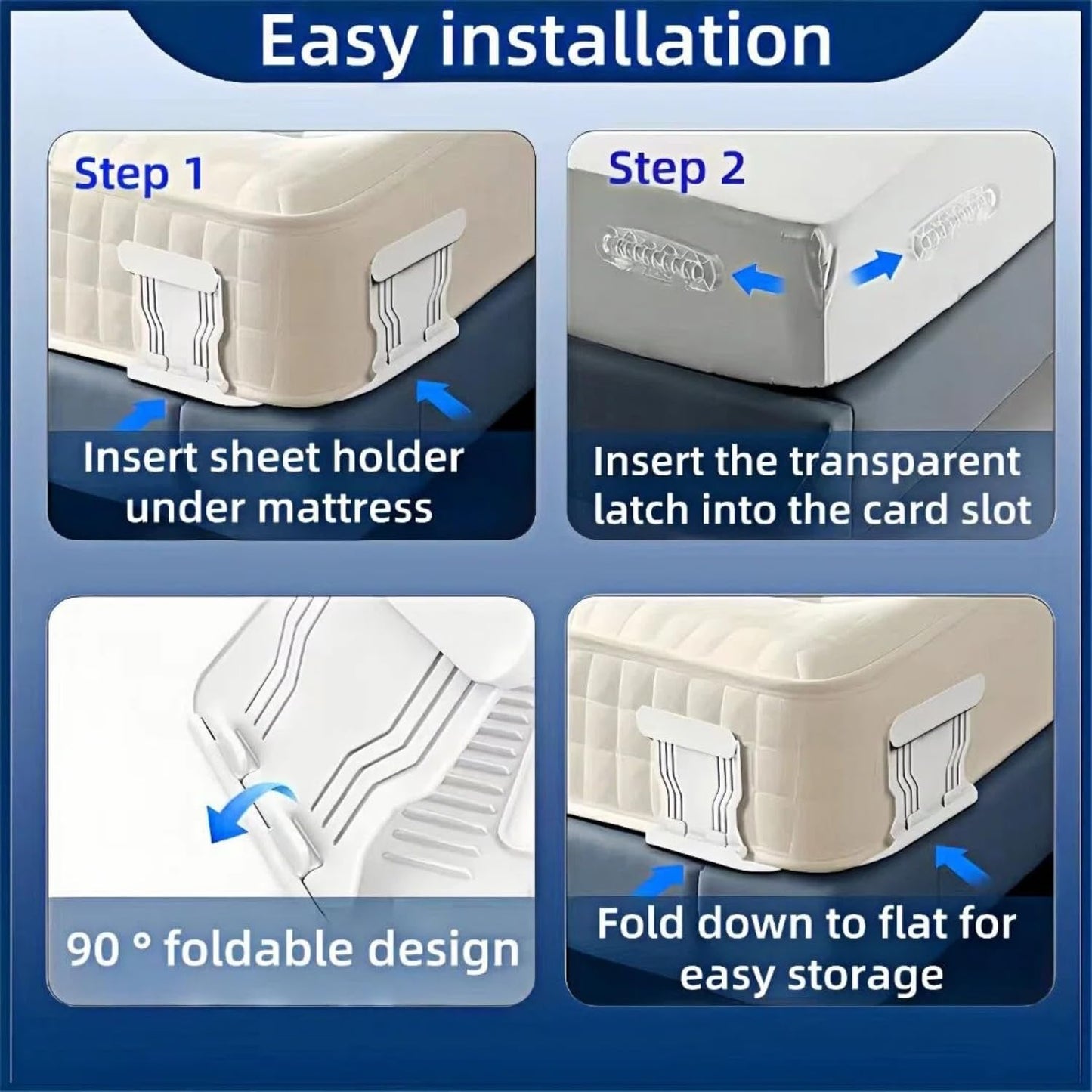 Easy installation

Step 1

Insert sheet holder under mattress

Step 2

Insert the transparent latch into the card slot

90 ° foldable design

Fold down to flat for easy storage